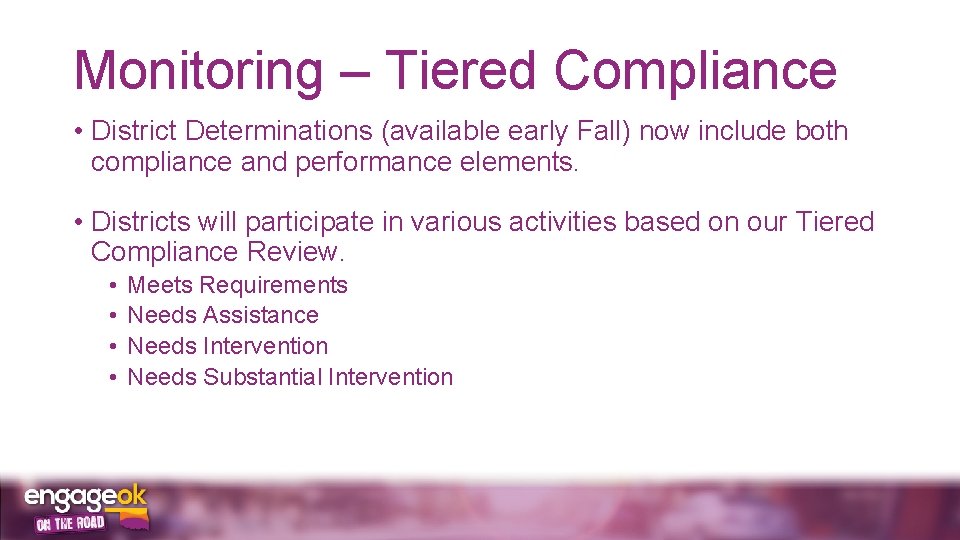 Monitoring – Tiered Compliance

• District Determinations (available early Fall) now include both compliance and performance elements.

• Districts will participate in various activities based on our Tiered Compliance Review.
  • Meets Requirements
  • Needs Assistance
  • Needs Intervention
  • Needs Substantial Intervention

engageok
ON THE ROAD